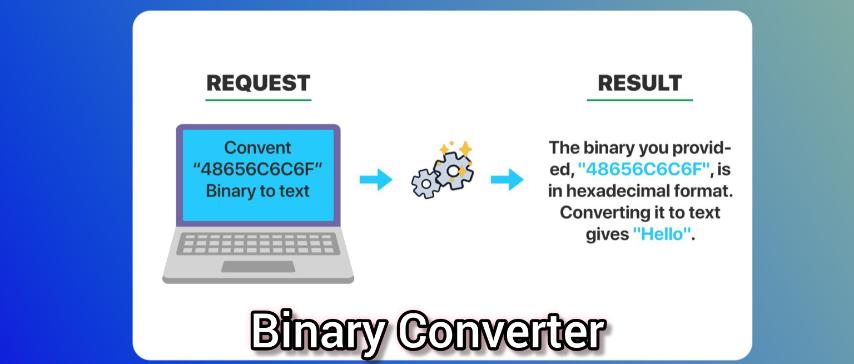 REQUEST

Convent "48656C6C6F" Binary to text

RESULT

The binary you provided, "48656C6C6F", is in hexadecimal format. Converting it to text gives "Hello".

Binary Converter